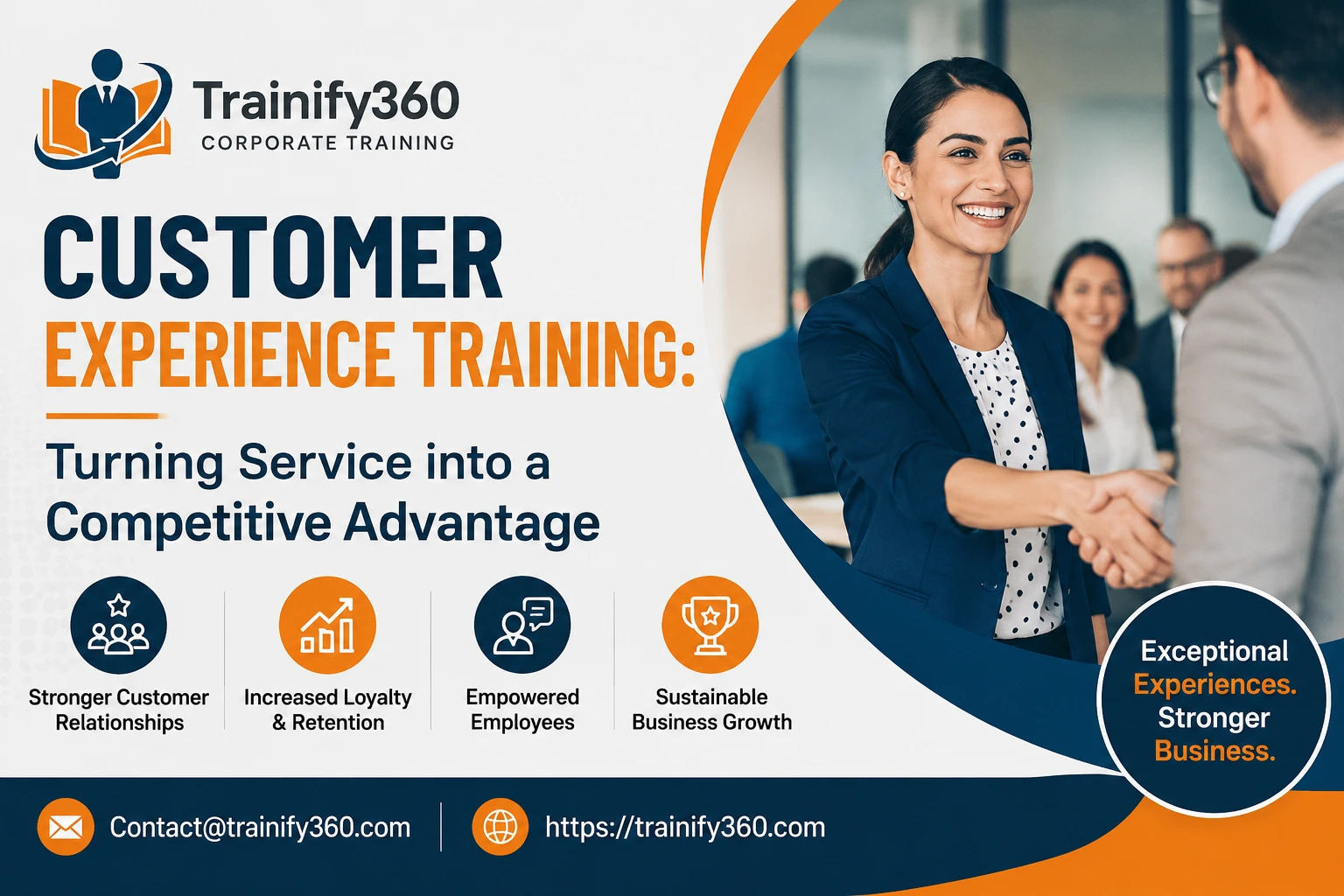 Trainify360
CORPORATE TRAINING

CUSTOMER
EXPERIENCE TRAINING:

Turning Service into a Competitive Advantage

Stronger Customer Relationships

Increased Loyalty & Retention

Empowered Employees

Sustainable Business Growth

Exceptional Experiences. Stronger Business.

Contact@trainify360.com

https://trainify360.com